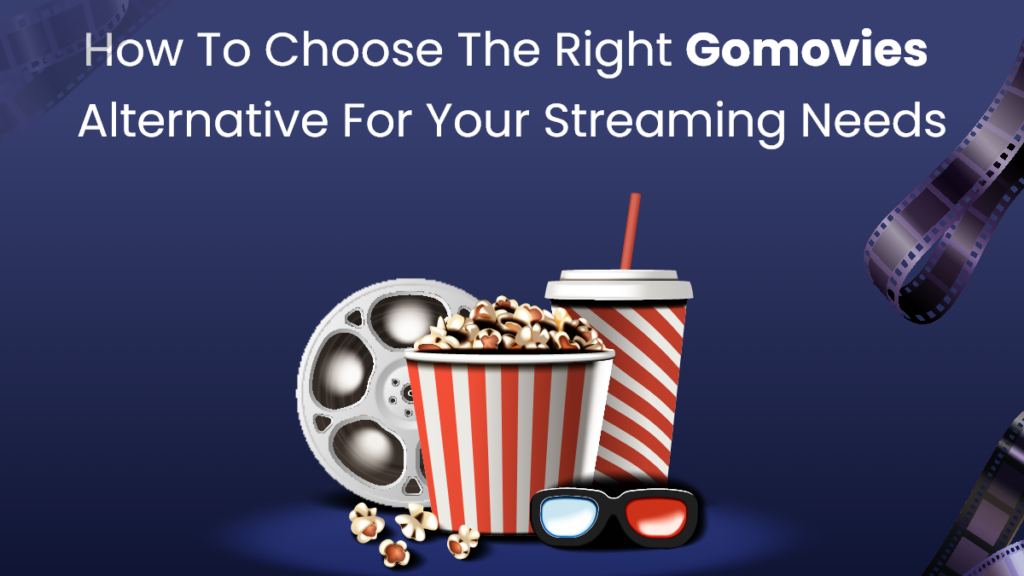 How To Choose The Right Gomovies Alternative For Your Streaming Needs